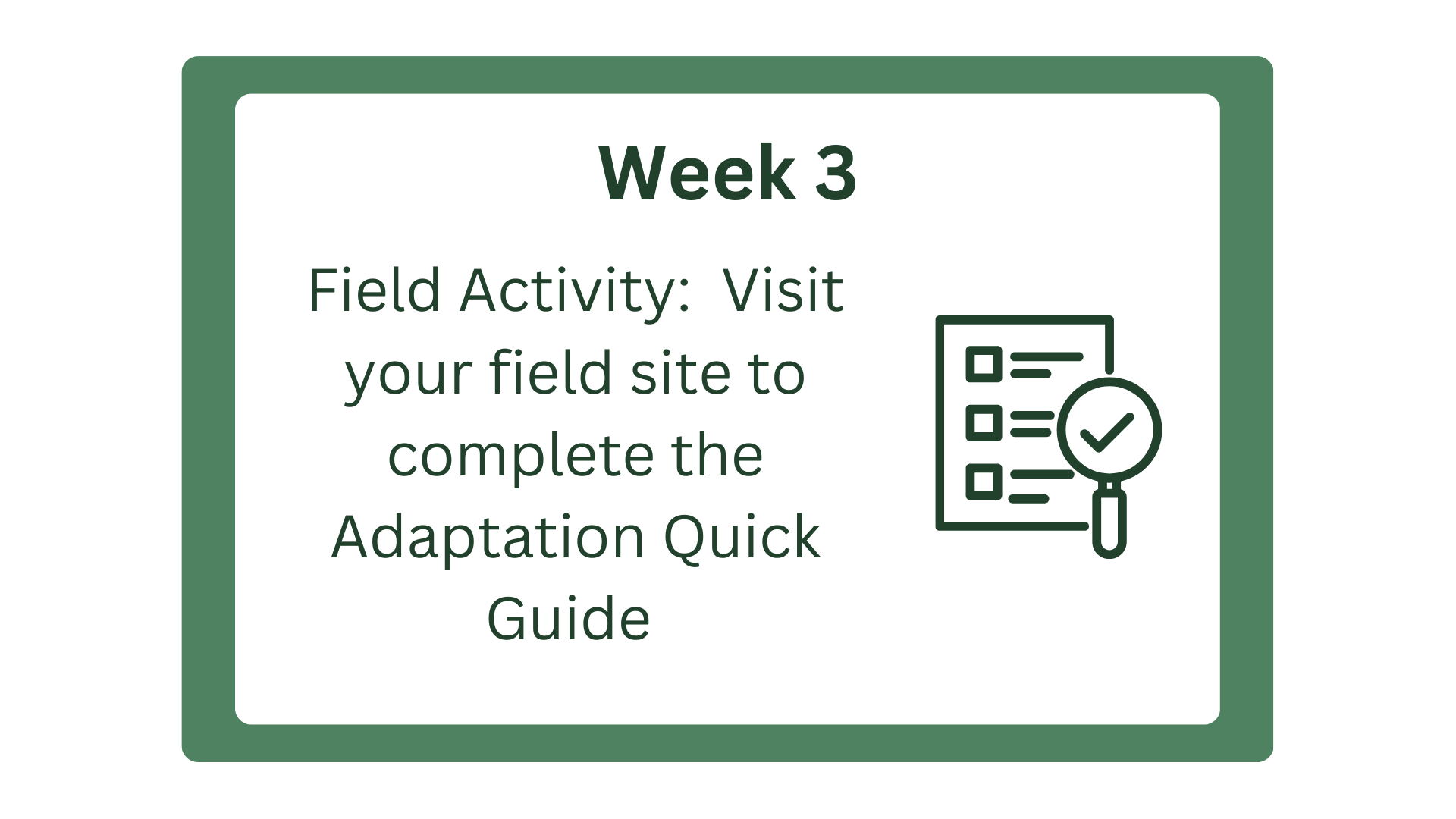 Week 3

Field Activity: Visit your field site to complete the Adaptation Quick Guide